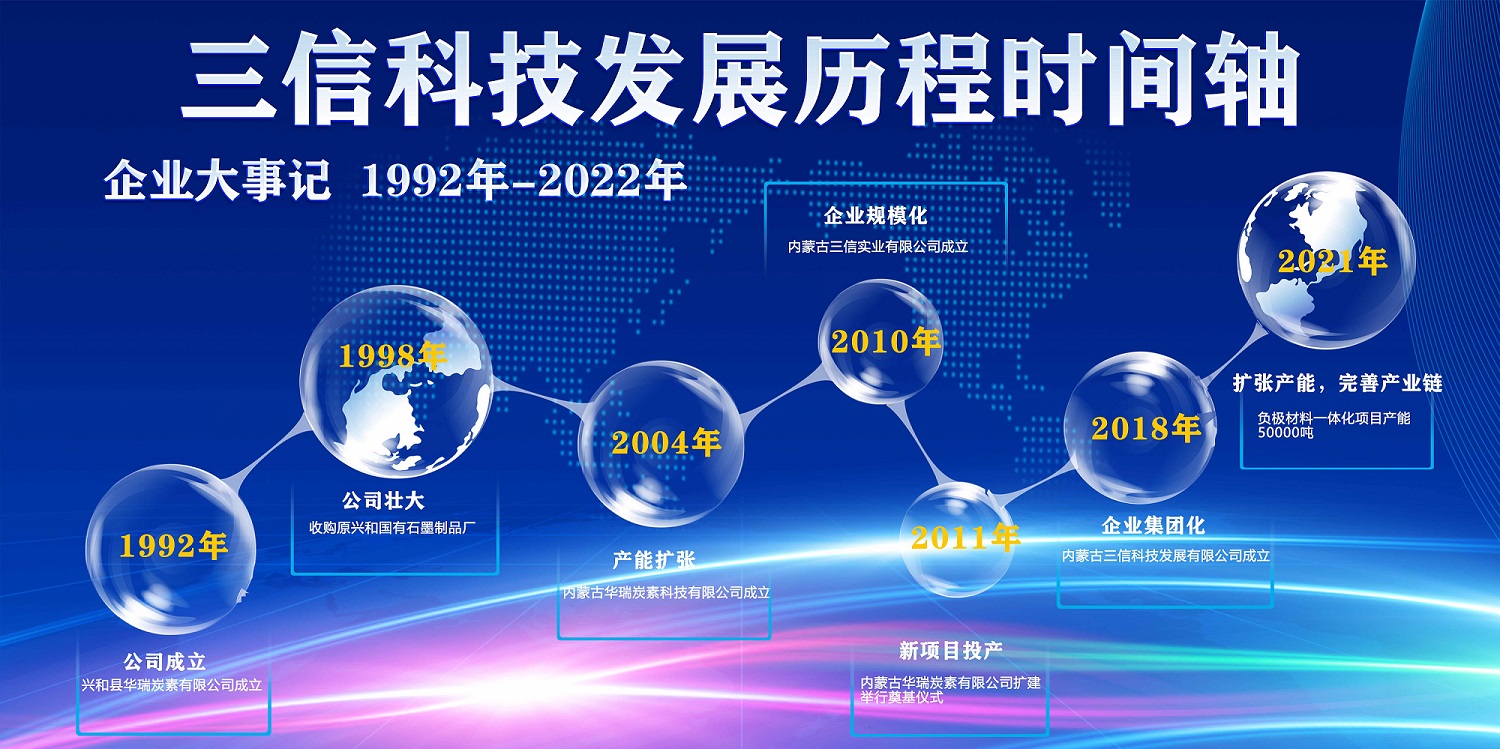 三信科技发展历程时间轴

企业大事记 1992年-2022年

1992年

公司成立
兴和县华瑞炭素有限公司成立

1998年

公司壮大
收购原兴和国有石墨制品厂

2004年

产能扩张
内蒙古华瑞炭素科技有限公司成立

2010年

企业规模化
内蒙古三信实业有限公司成立

2011年

新项目投产
内蒙古华瑞炭素有限公司扩建举行奠基仪式

2018年

企业集团化
内蒙古三信科技发展有限公司成立

2021年

扩张产能，完善产业链
负极材料一体化项目产能50000吨